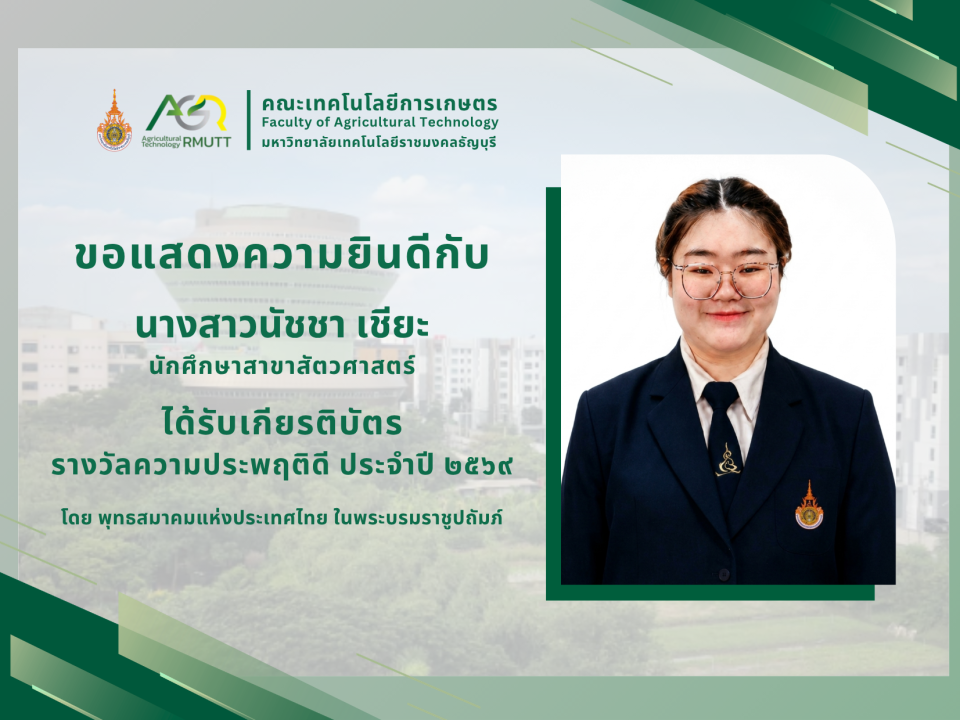 AGR
Agricultural Technology RMUTT
คณะเทคโนโลยีการเกษตร
Faculty of Agricultural Technology
มหาวิทยาลัยเทคโนโลยีราชมงคลธัญบุรี

ขอแสดงความยินดีกับ
นางสาวนัชชา เชียะ
นักศึกษาสาขาสัตวศาสตร์
ได้รับเกียรติบัตร
รางวัลความประพฤติดี ประจำปี ๒๕๖๙
โดย พุทธสมาคมแห่งประเทศไทย ในพระบรมราชูปถัมภ์